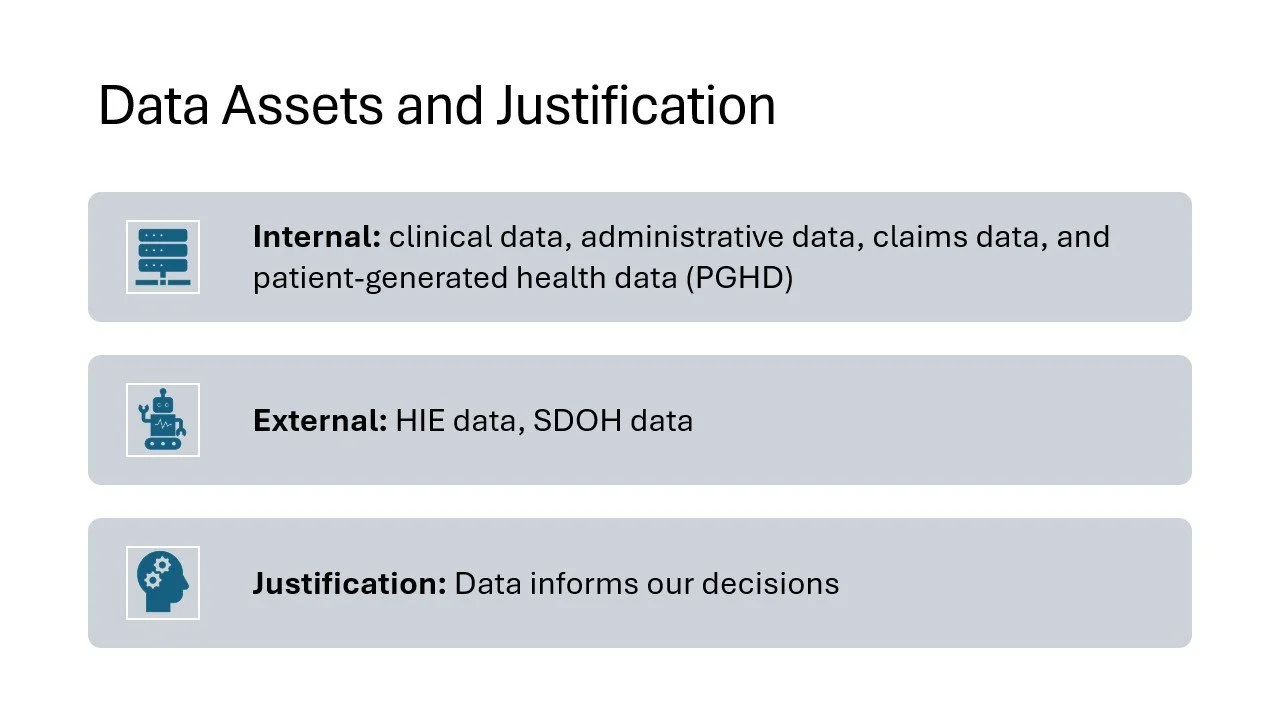 Data Assets and Justification

Internal: clinical data, administrative data, claims data, and patient-generated health data (PGHD)

External: HIE data, SDOH data

Justification: Data informs our decisions